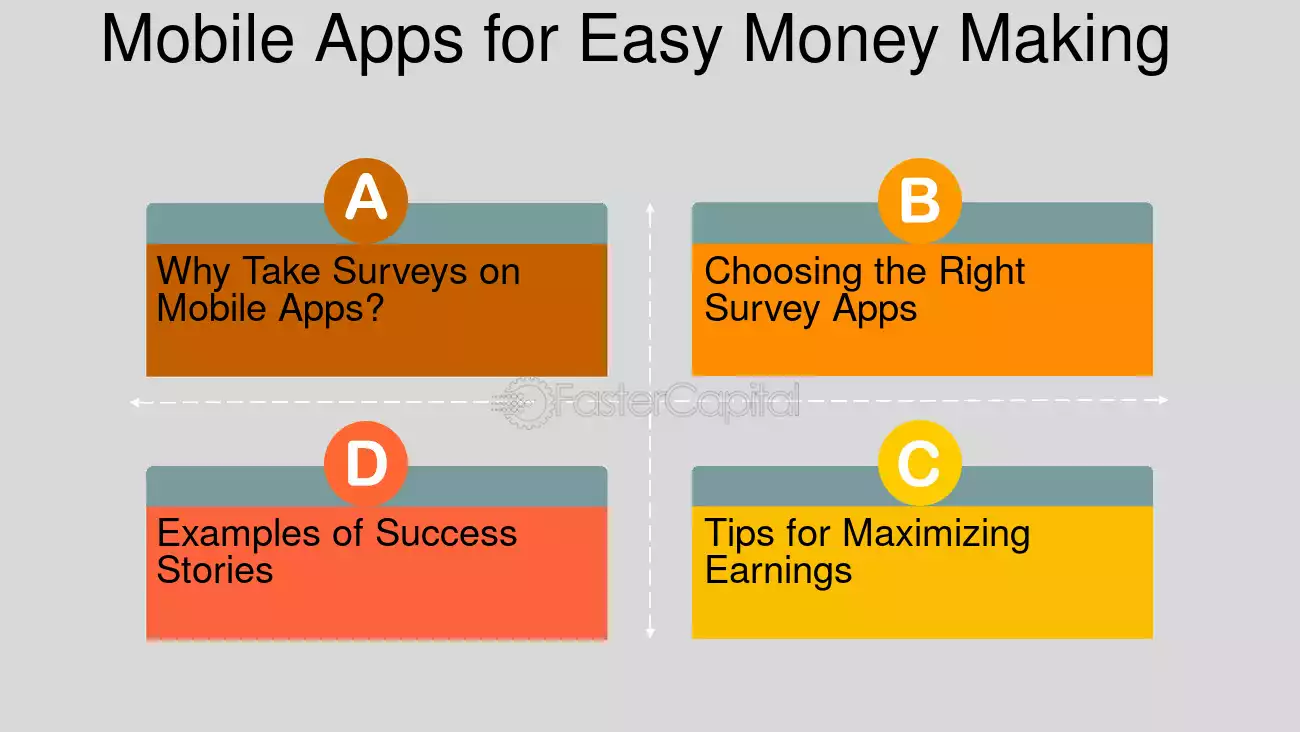 Mobile Apps for Easy Money Making

A

Why Take Surveys on Mobile Apps?

B

Choosing the Right Survey Apps

FasterCapital

D

Examples of Success Stories

C

Tips for Maximizing Earnings